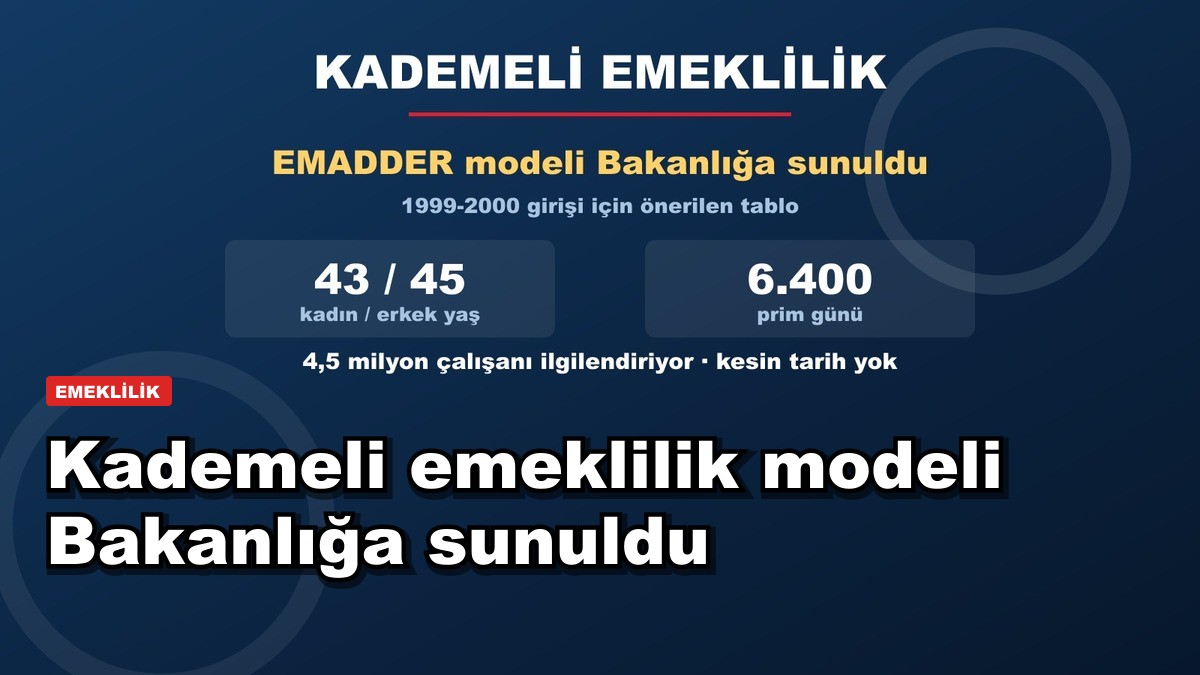 KADEMELİ EMEKLİLİK

EMADDER modeli Bakanlığa sunuldu

1999-2000 girişi için önerilen tablo

43 / 45
kadın / erkek yaş

6.400
prim günü

4,5 milyon çalışanı ilgilendiriyor · kesin tarih yok

EMEKLİLİK

Kademeli emeklilik modeli Bakanlığa sunuldu